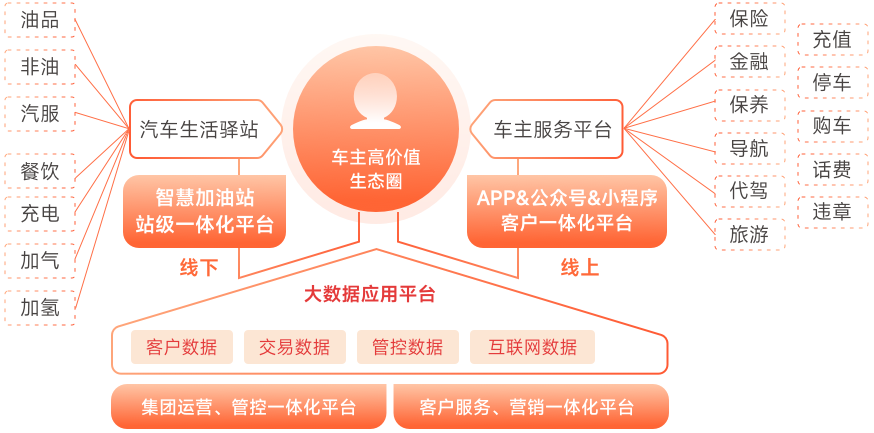 油品
非油
汽服
餐饮
充电
加气
加氢

汽车生活驿站

智慧加油站
站级一体化平台

线下

车主高价值
生态圈

车主服务平台

APP&公众号&小程序
客户一体化平台

线上

保险
金融
保养
导航
代驾
旅游

充值
停车
购车
话费
违章

大数据应用平台

客户数据
交易数据
管控数据
互联网数据

集团运营、管控一体化平台
客户服务、营销一体化平台